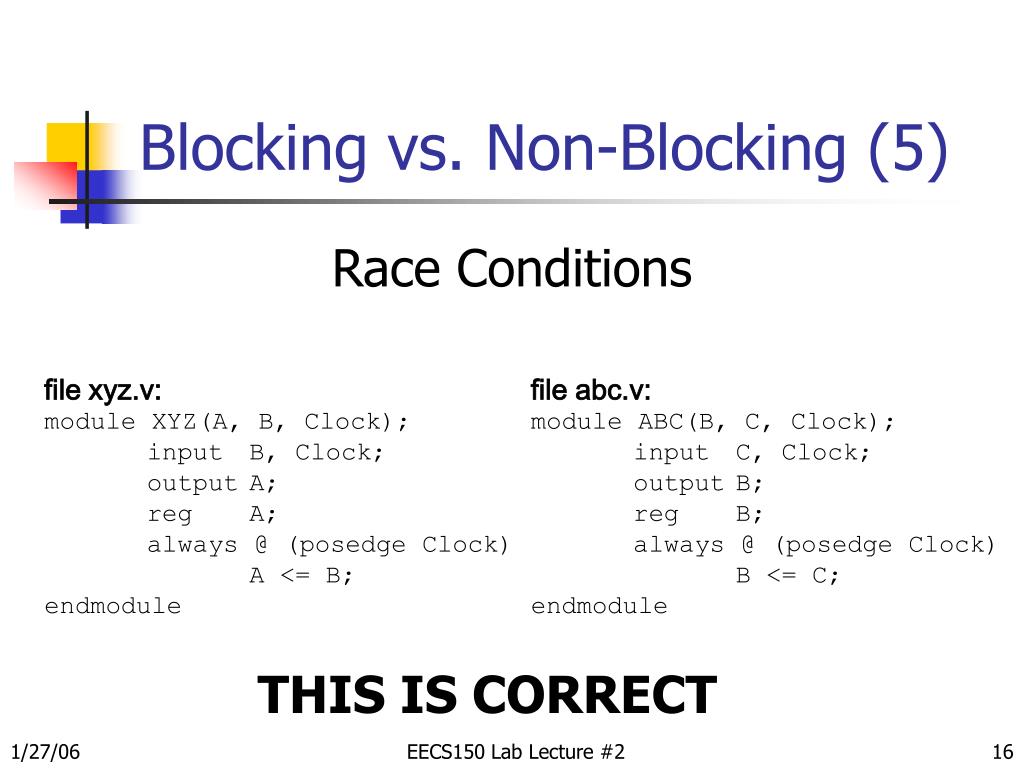 Blocking vs. Non-Blocking (5)

Race Conditions

file xyz.v:
module XYZ(A, B, Clock);
input B, Clock;
output A;
reg A;
always @ (posedge Clock)
A <= B;
endmodule

file abc.v:
module ABC(B, C, Clock);
input C, Clock;
output B;
reg B;
always @ (posedge Clock)
B <= C;
endmodule

THIS IS CORRECT

1/27/06

EECS150 Lab Lecture #2

16